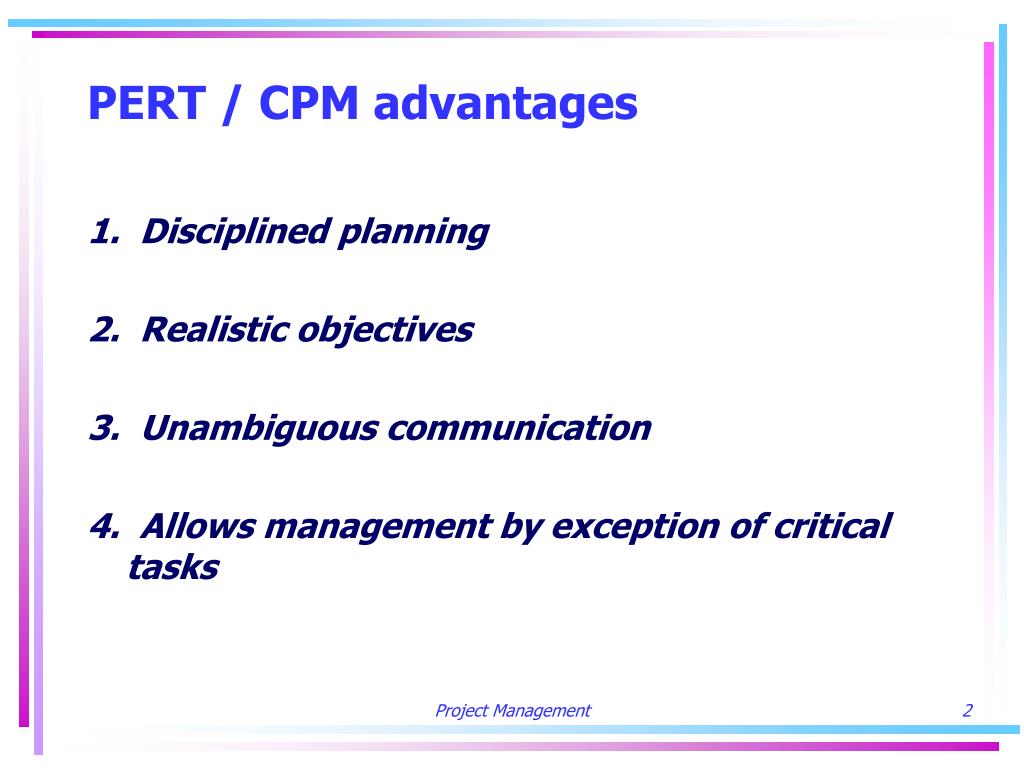 PERT / CPM advantages

1. Disciplined planning

2. Realistic objectives

3. Unambiguous communication

4. Allows management by exception of critical tasks

Project Management

2